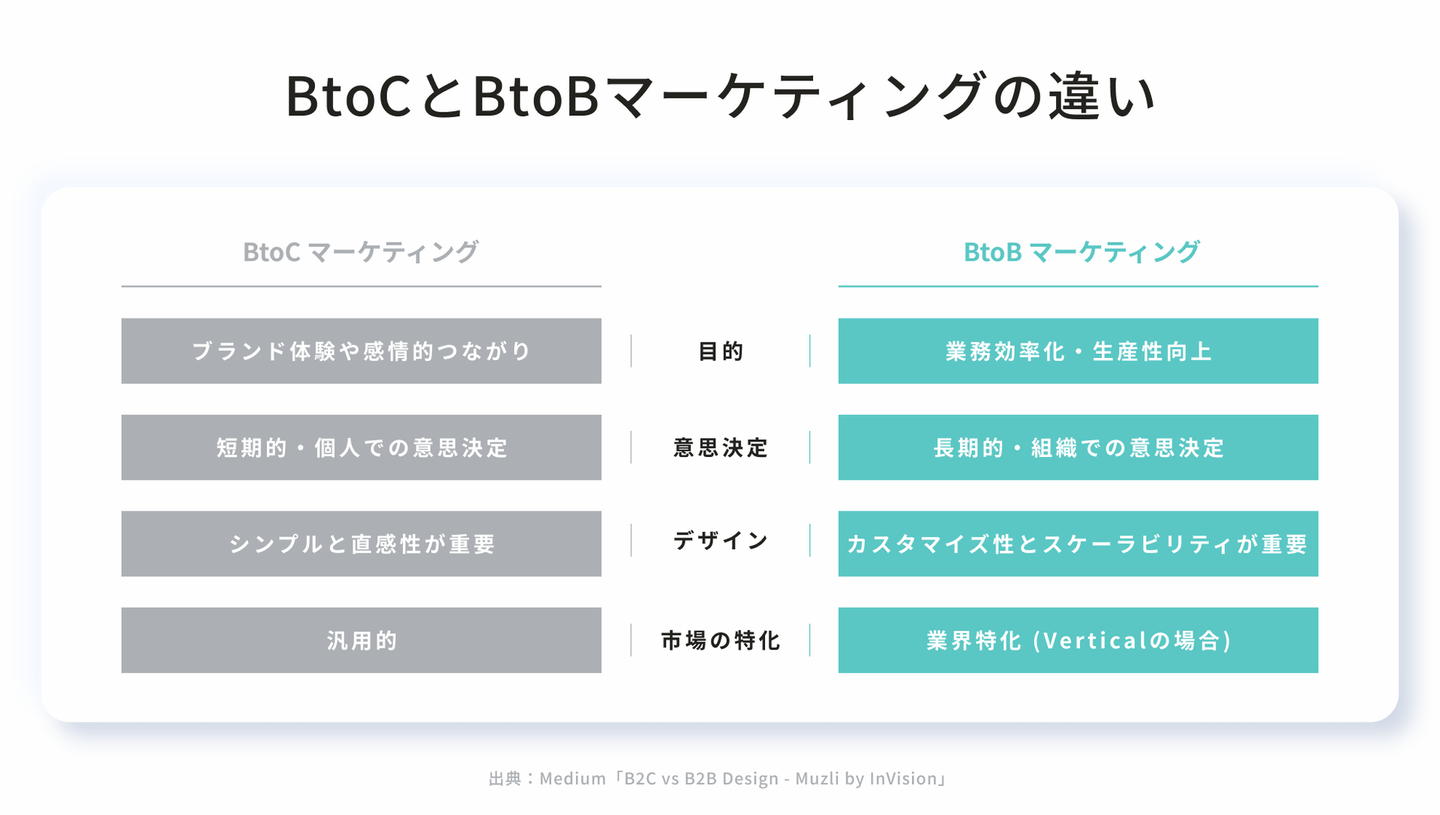 BtoCとBtoBマーケティングの違い

| BtoC マーケティング | | BtoB マーケティング |
|---|---|---|
| ブランド体験や感情的つながり | 目的 | 業務効率化・生産性向上 |
| 短期的・個人での意思決定 | 意思決定 | 長期的・組織での意思決定 |
| シンプルと直感性が重要 | デザイン | カスタマイズ性とスケーラビリティが重要 |
| 汎用的 | 市場の特化 | 業界特化 (Verticalの場合) |

出典：Medium「B2C vs B2B Design - Muzli by InVision」